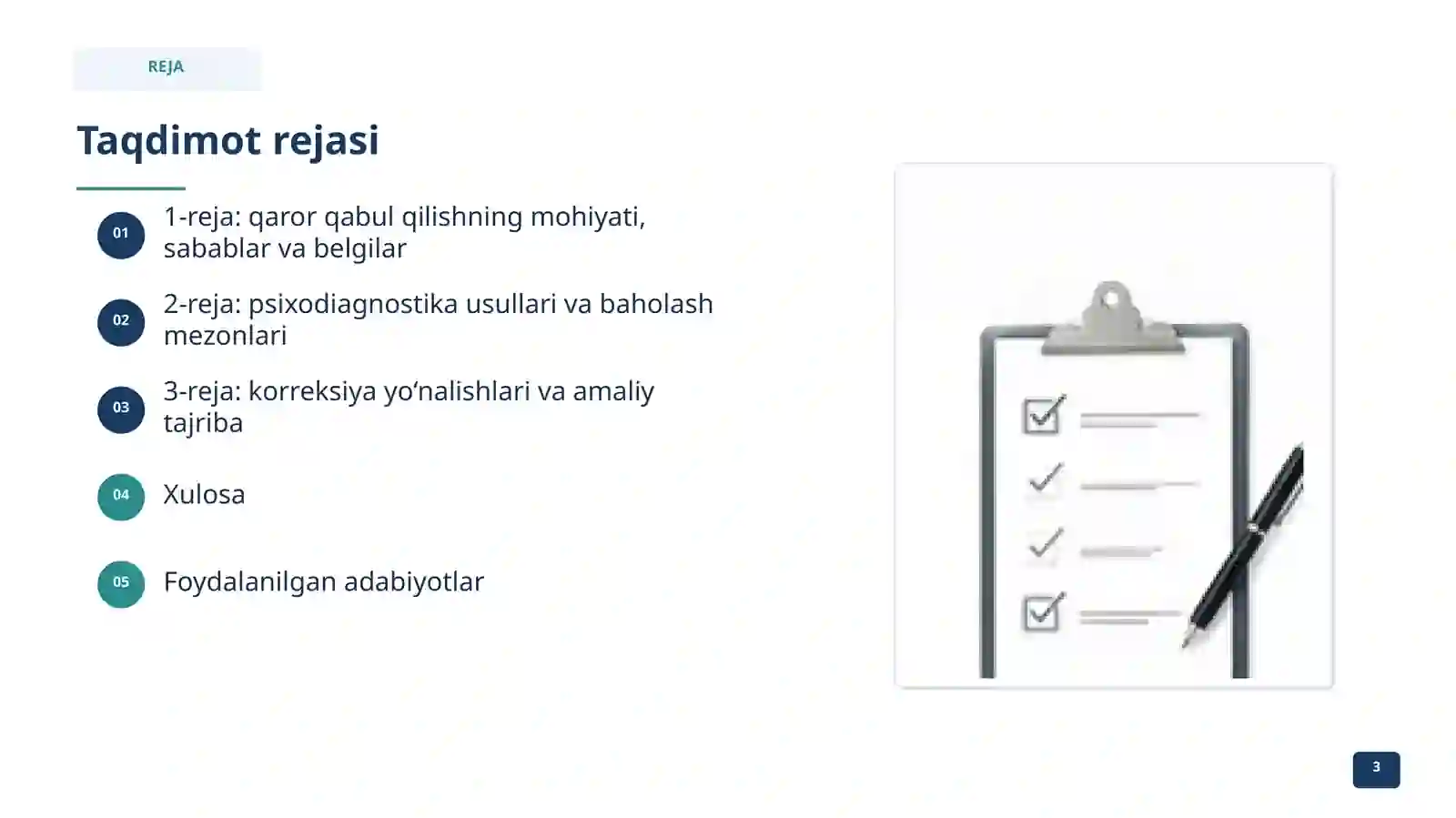 REJA

Taqdimot rejasi

01 1-reja: qaror qabul qilishning mohiyati, sabablar va belgilar

02 2-reja: psixodiagnostika usullari va baholash mezonlari

03 3-reja: korreksiya yo‘nalishlari va amaliy tajriba

04 Xulosa

05 Foydalanilgan adabiyotlar

3